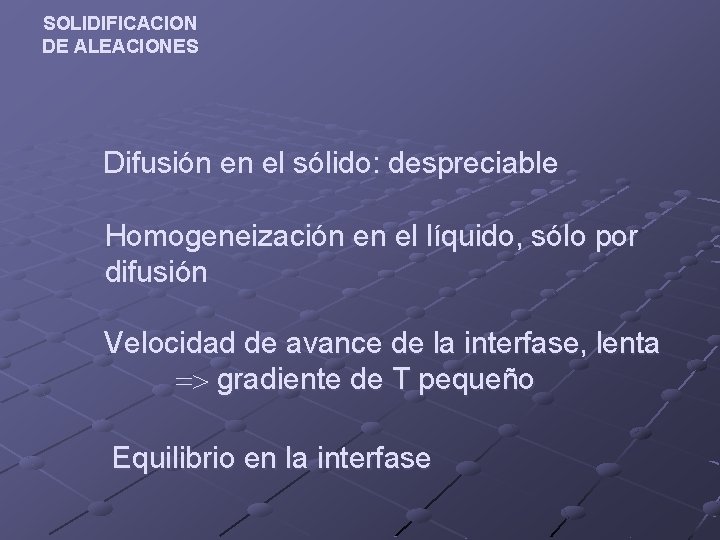 SOLIDIFICACION
DE ALEACIONES

Difusión en el sólido: despreciable

Homogeneización en el líquido, sólo por difusión

Velocidad de avance de la interfase, lenta
$\Rightarrow$ gradiente de T pequeño

Equilibrio en la interfase